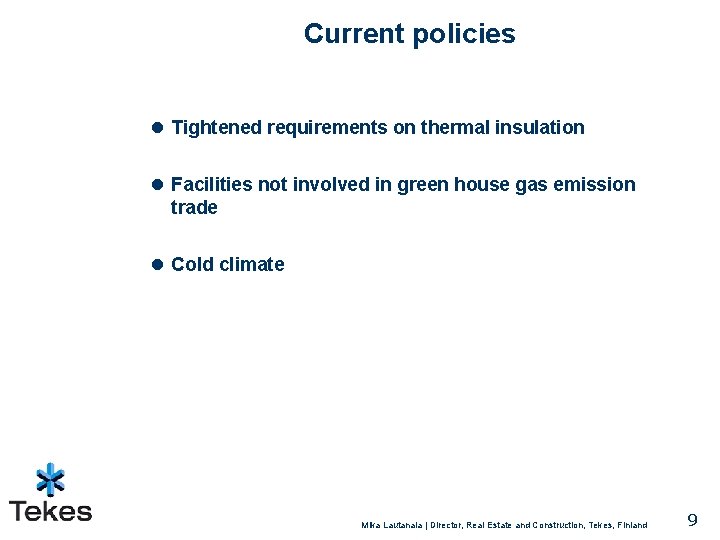 Current policies

• Tightened requirements on thermal insulation

• Facilities not involved in green house gas emission trade

• Cold climate

Tekes

Mika Lautanala | Director, Real Estate and Construction, Tekes, Finland

9